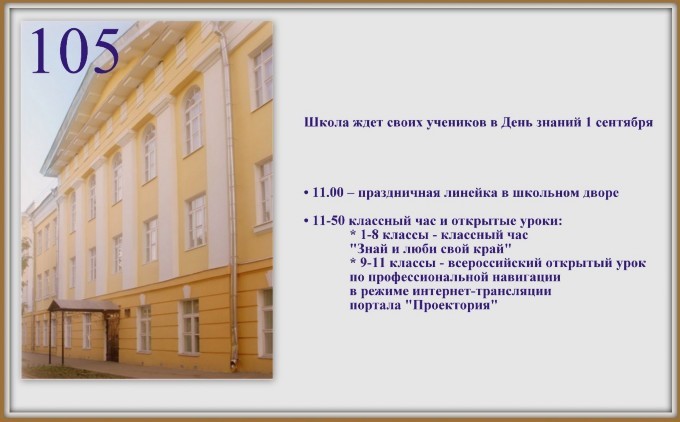 105

Школа ждет своих учеников в День знаний 1 сентября

• 11.00 – праздничная линейка в школьном дворе

• 11-50 классный час и открытые уроки:
* 1-8 классы - классный час "Знай и люби свой край"
* 9-11 классы - всероссийский открытый урок по профессиональной навигации в режиме интернет-трансляции портала "Проектория"